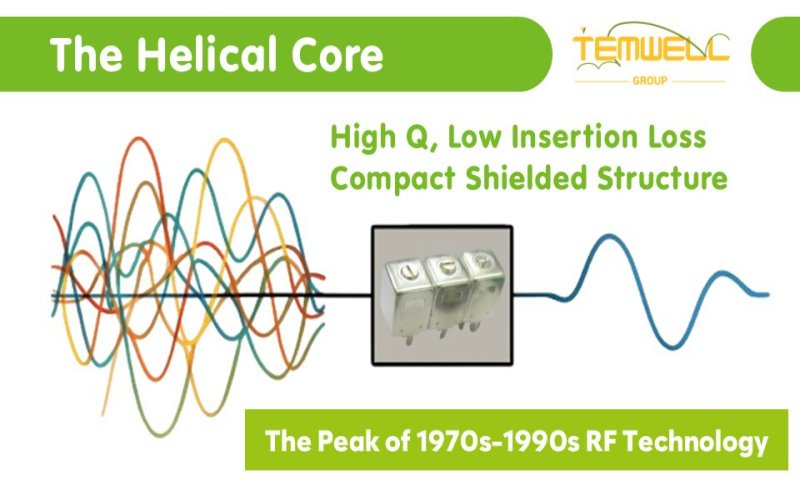 The Helical Core

TEMWELL
GROUP

High Q, Low Insertion Loss
Compact Shielded Structure

The Peak of 1970s-1990s RF Technology